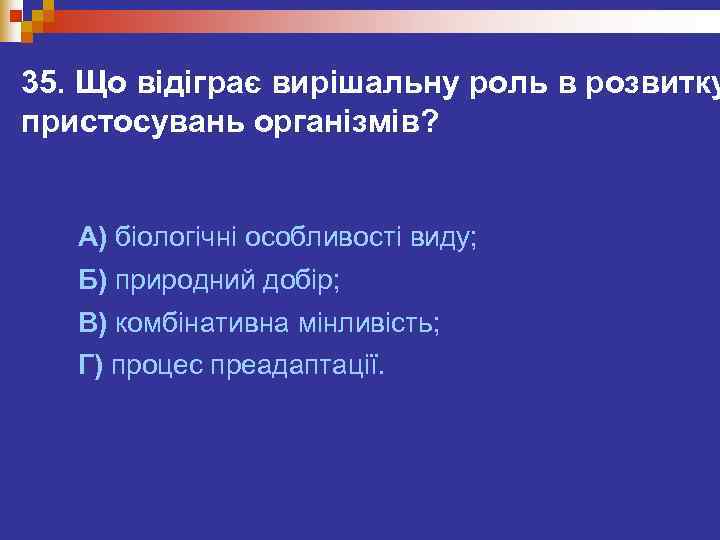 35. Що відіграє вирішальну роль в розвитку пристосувань організмів?

А) біологічні особливості виду;

Б) природний добір;

В) комбінативна мінливість;

Г) процес преадаптації.